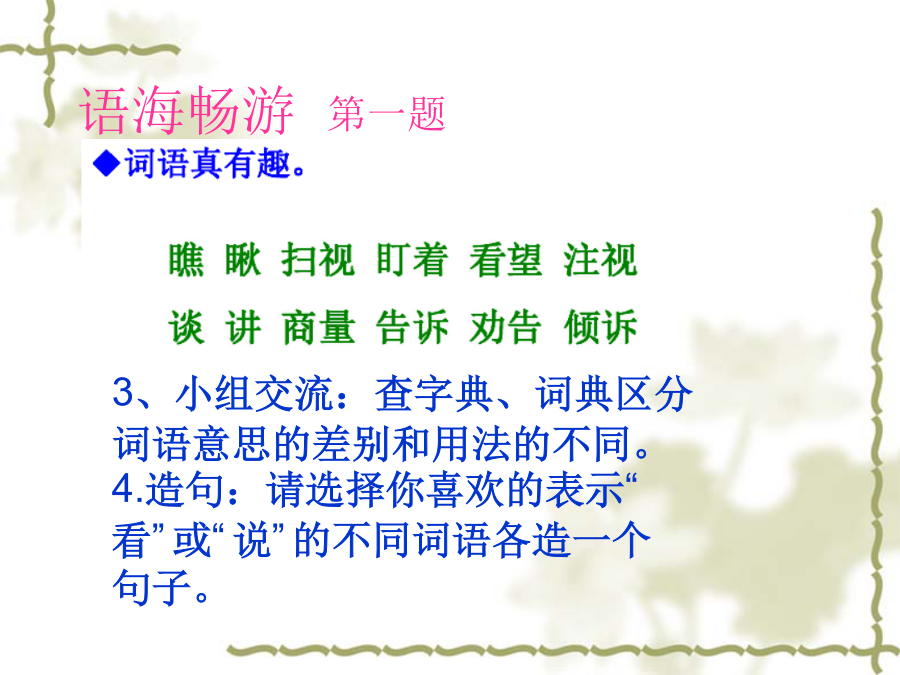 语海畅游 第一题

◆词语真有趣。

瞧 瞅 扫视 盯着 看望 注视

谈 讲 商量 告诉 劝告 倾诉

3、小组交流：查字典、词典区分词语意思的差别和用法的不同。

4.造句：请选择你喜欢的表示“看”或“说”的不同词语各造一个句子。